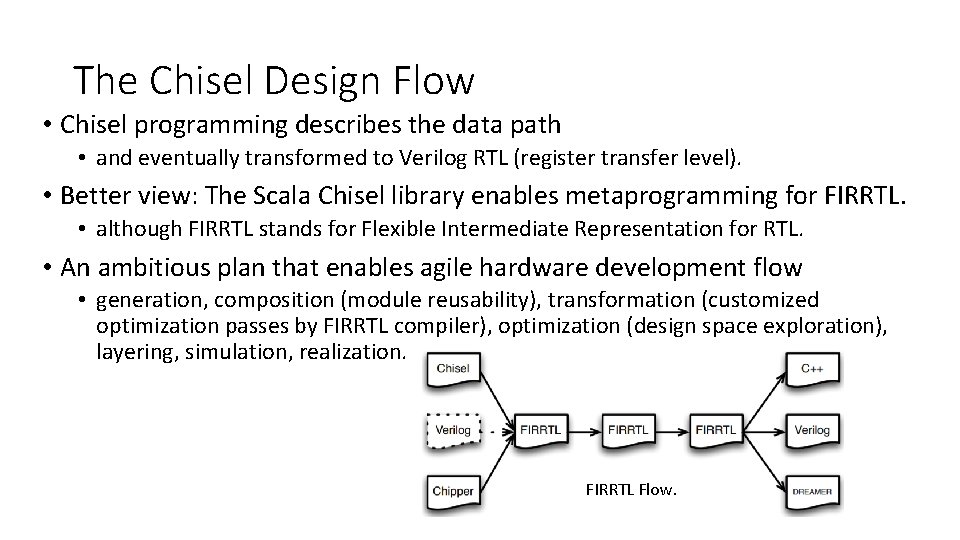 The Chisel Design Flow

• Chisel programming describes the data path
  • and eventually transformed to Verilog RTL (register transfer level).
• Better view: The Scala Chisel library enables metaprogramming for FIRRTL.
  • although FIRRTL stands for Flexible Intermediate Representation for RTL.
• An ambitious plan that enables agile hardware development flow
  • generation, composition (module reusability), transformation (customized optimization passes by FIRRTL compiler), optimization (design space exploration), layering, simulation, realization.

Chisel
Verilog
Chipper
FIRRTL
FIRRTL
FIRRTL
C++
Verilog
DREAMER

FIRRTL Flow.